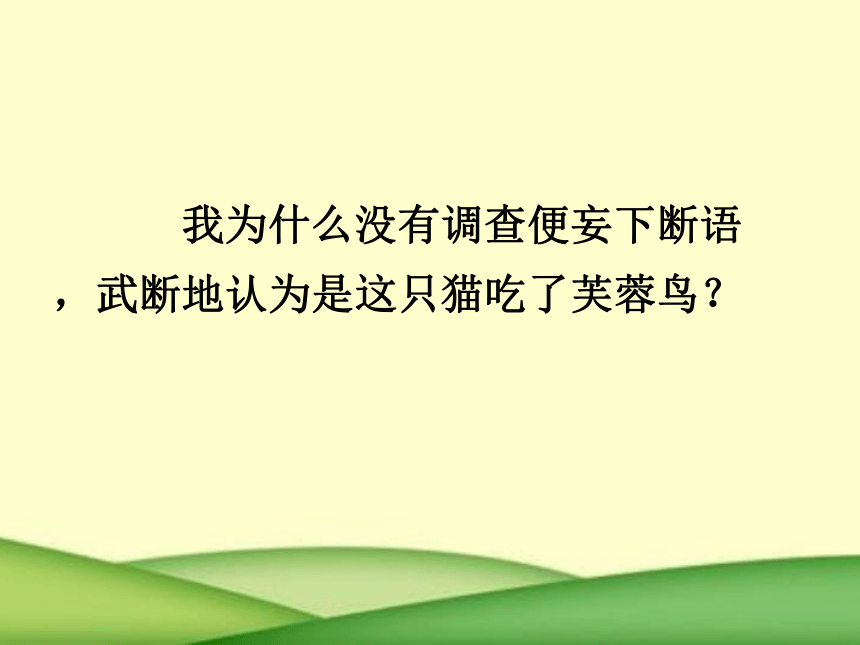 我为什么没有调查便妄下断语，武断地认为是这只猫吃了芙蓉鸟？